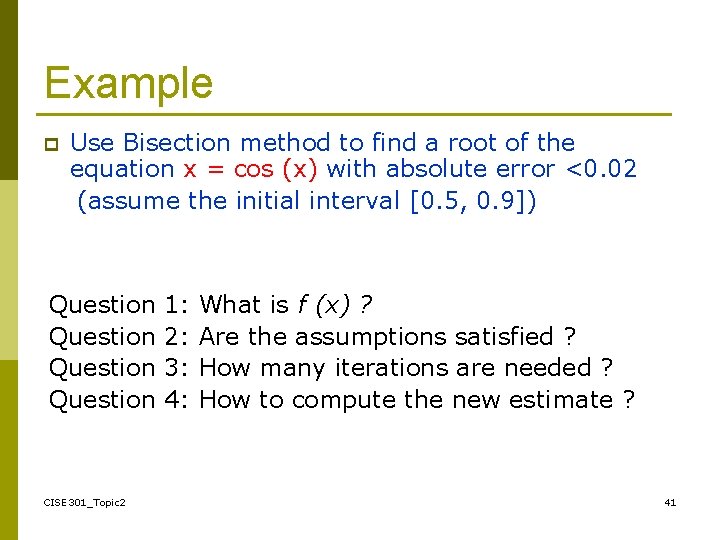 Example

Use Bisection method to find a root of the equation x = cos (x) with absolute error <0.02 (assume the initial interval [0.5, 0.9])

Question 1: What is f (x) ?
Question 2: Are the assumptions satisfied ?
Question 3: How many iterations are needed ?
Question 4: How to compute the new estimate ?

CISE301_Topic2

41